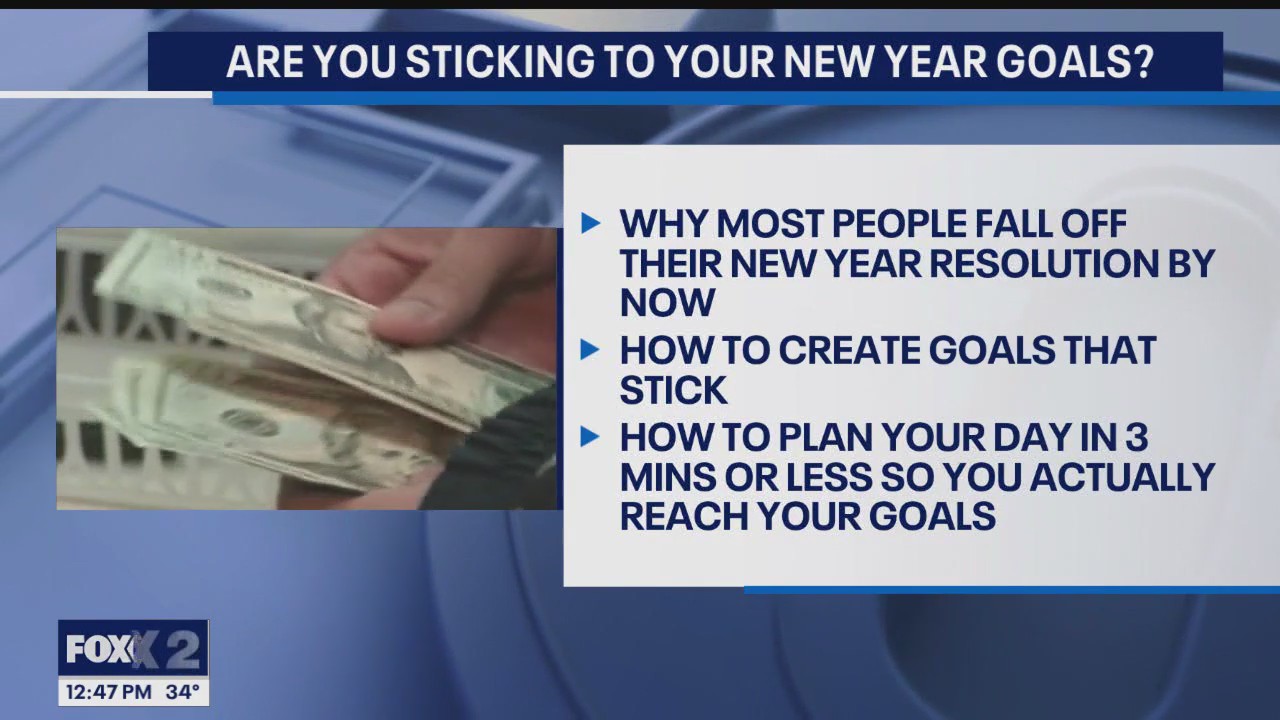 ARE YOU STICKING TO YOUR NEW YEAR GOALS?

▶ WHY MOST PEOPLE FALL OFF THEIR NEW YEAR RESOLUTION BY NOW
▶ HOW TO CREATE GOALS THAT STICK
▶ HOW TO PLAN YOUR DAY IN 3 MINS OR LESS SO YOU ACTUALLY REACH YOUR GOALS

FOX 2
12:47 PM 34°